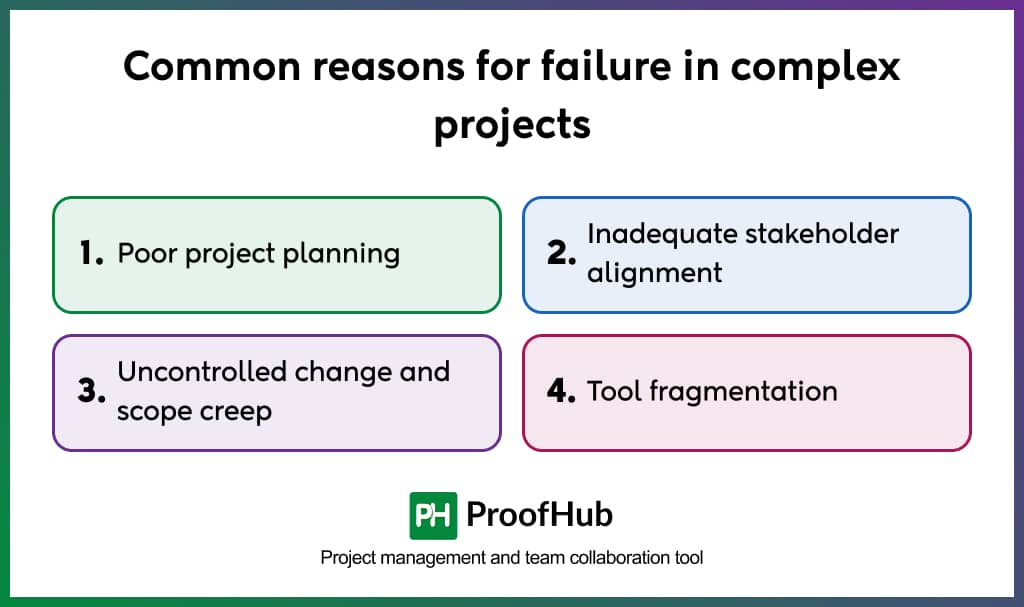 Common reasons for failure in complex projects

1. Poor project planning

2. Inadequate stakeholder alignment

3. Uncontrolled change and scope creep

4. Tool fragmentation

PH ProofHub

Project management and team collaboration tool